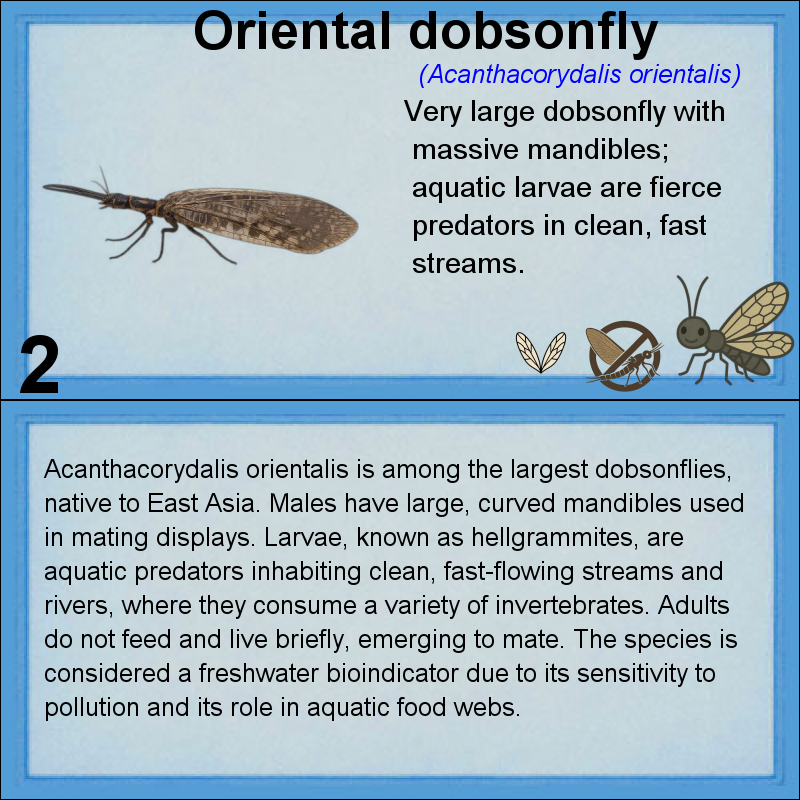 Oriental dobsonfly

(Acanthacorydalis orientalis)

Very large dobsonfly with massive mandibles; aquatic larvae are fierce predators in clean, fast streams.

2

Acanthacorydalis orientalis is among the largest dobsonflies, native to East Asia. Males have large, curved mandibles used in mating displays. Larvae, known as hellgrammites, are aquatic predators inhabiting clean, fast-flowing streams and rivers, where they consume a variety of invertebrates. Adults do not feed and live briefly, emerging to mate. The species is considered a freshwater bioindicator due to its sensitivity to pollution and its role in aquatic food webs.